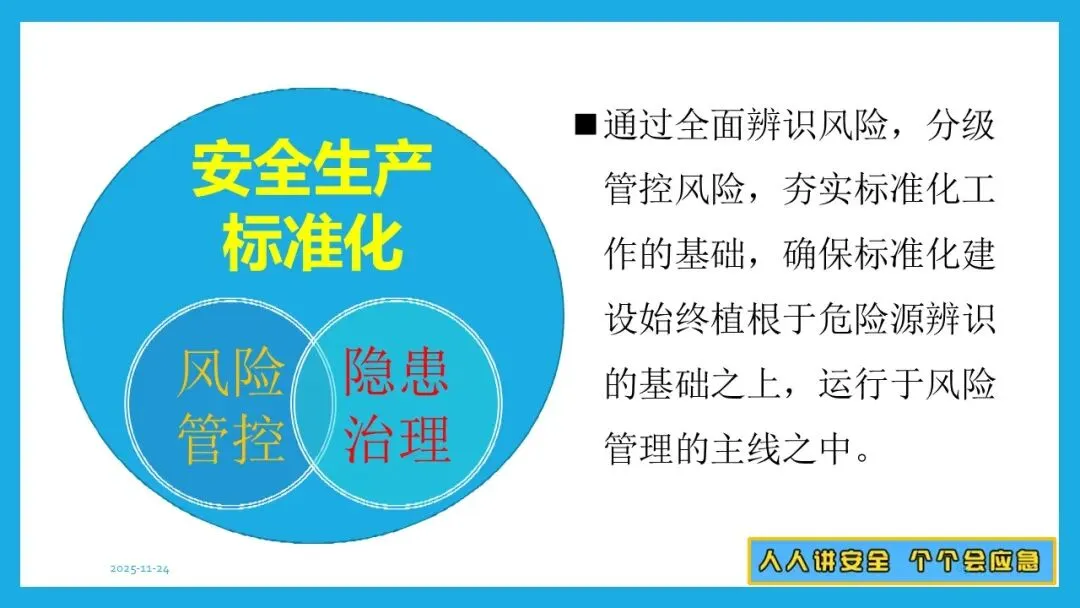 安全生产标准化

风险管控

隐患治理

■通过全面辨识风险，分级管控风险，夯实标准化工作的基础，确保标准化建设始终植根于危险源辨识的基础之上，运行于风险管理的主线之中。

2025-11-24

人人讲安全 个个会应急